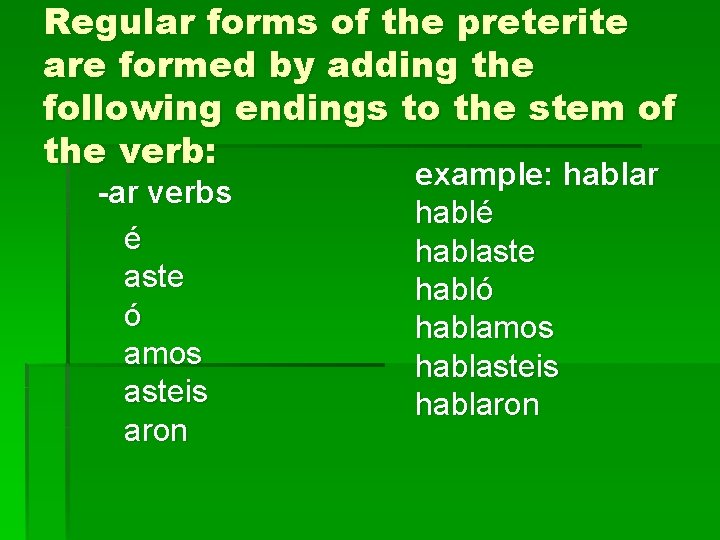 Regular forms of the preterite are formed by adding the following endings to the stem of the verb:

-ar verbs
é
aste
ó
amos
asteis
aron

example: hablar
hablé
hablaste
habló
hablamos
hablasteis
hablaron